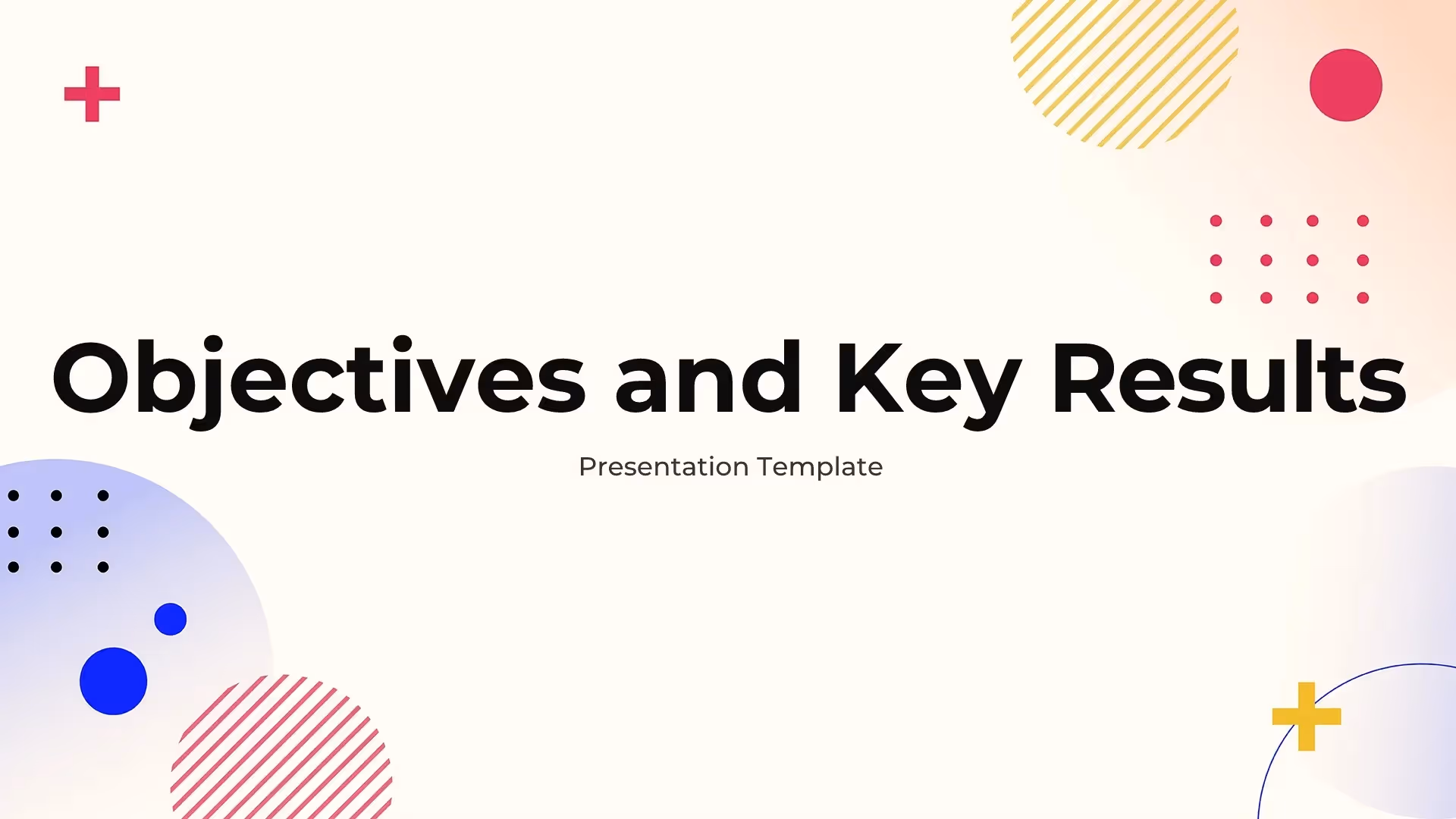 Objectives and Key Results

Presentation Template